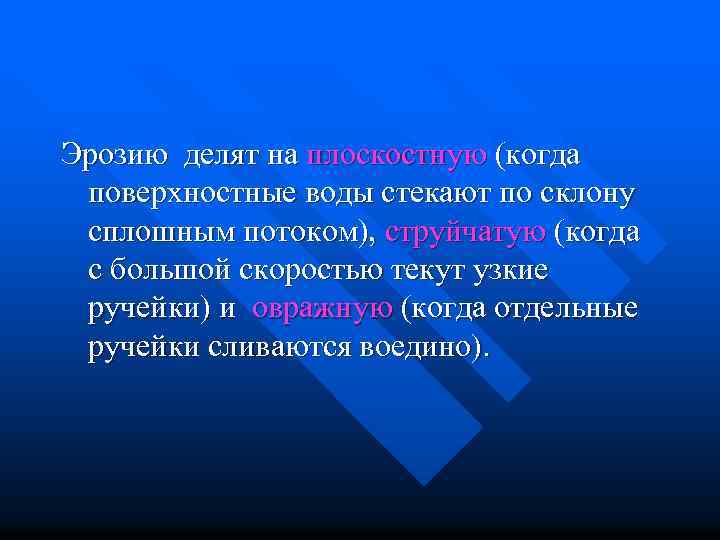 Эрозию делят на плоскостную (когда поверхностные воды стекают по склону сплошным потоком), струйчатую (когда с большой скоростью текут узкие ручейки) и овражную (когда отдельные ручейки сливаются воедино).